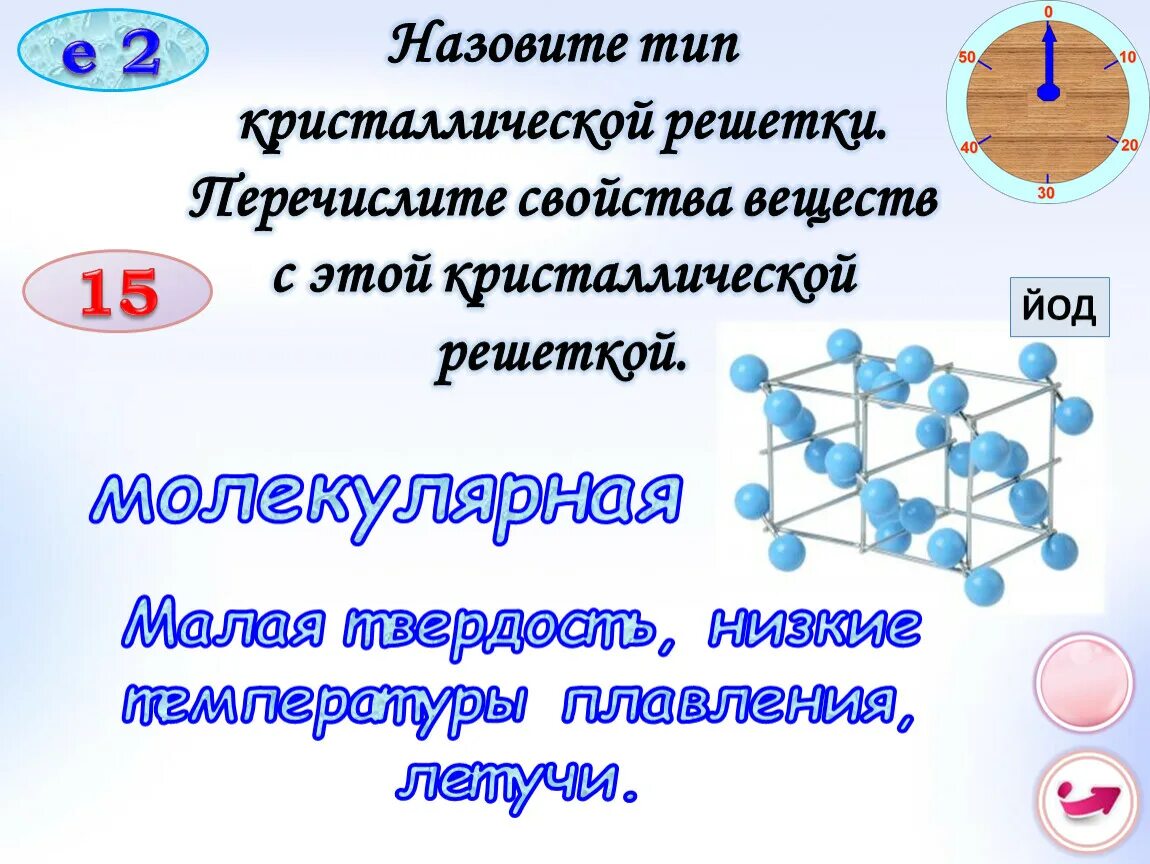 е 2

Назовите тип кристаллической решетки. Перечислите свойства веществ с этой кристаллической решеткой.

0
10
20
30
40
50

15

ЙОД

молекулярная

Малая твердость, низкие температуры плавления, летучи.